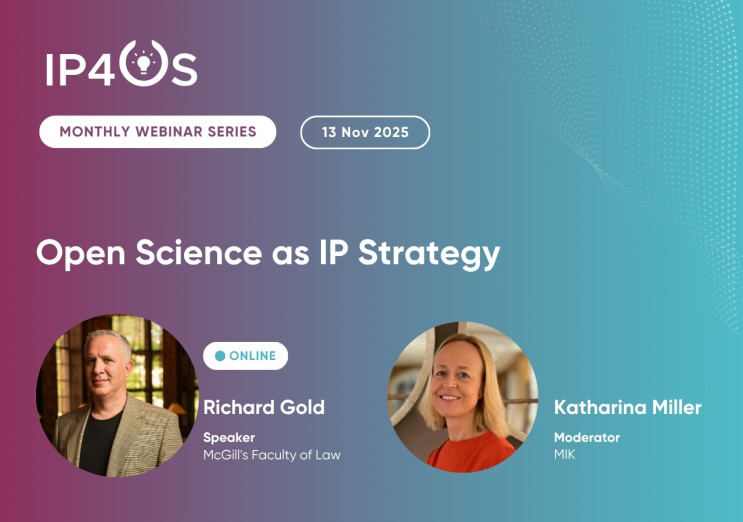 IP4OS

MONTHLY WEBINAR SERIES

13 Nov 2025

Open Science as IP Strategy

ONLINE

Richard Gold

Speaker
McGill's Faculty of Law

Katharina Miller

Moderator
MIK